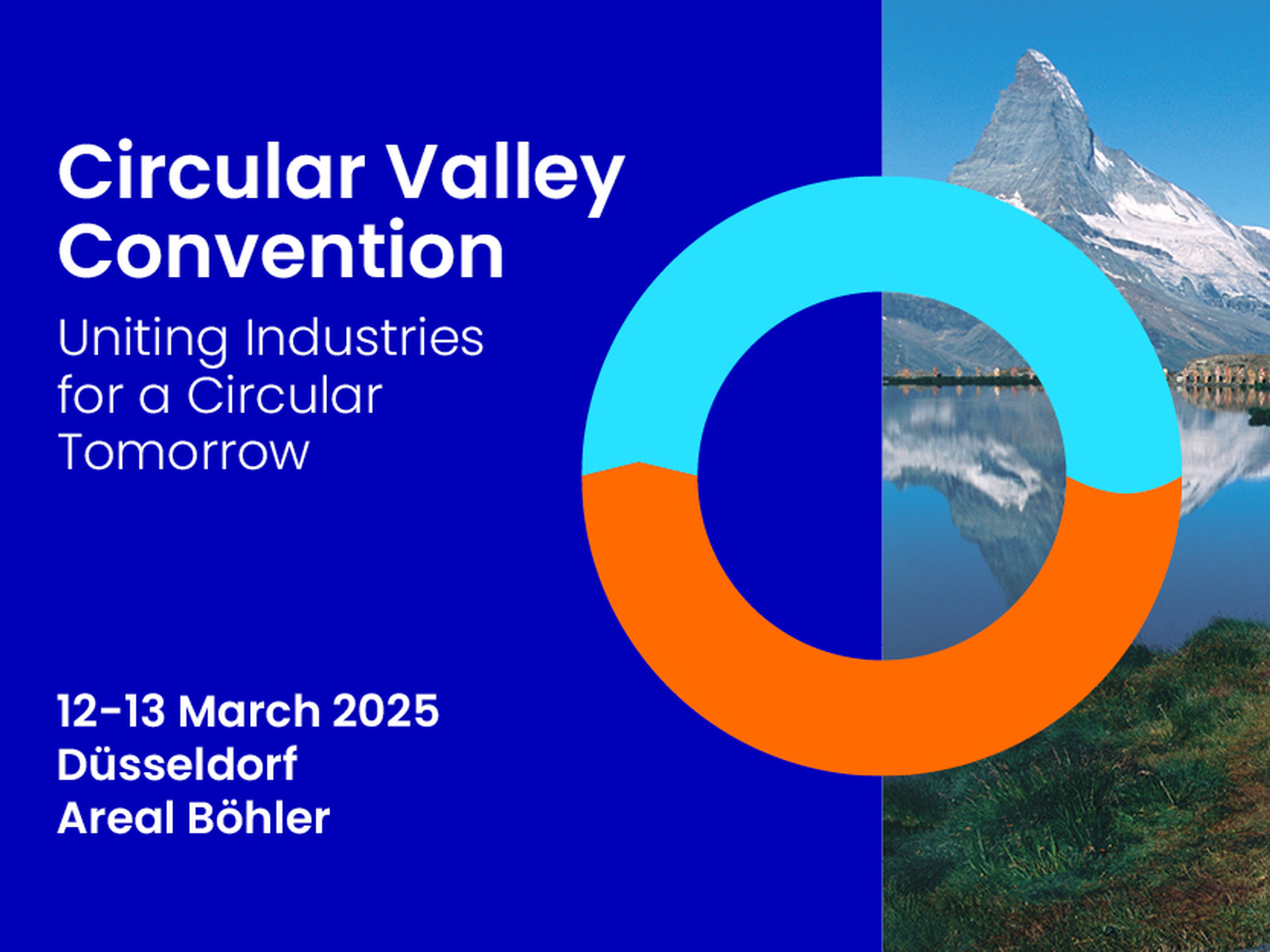 Circular Valley Convention

Uniting Industries for a Circular Tomorrow

12-13 March 2025
Düsseldorf
Areal Böhler